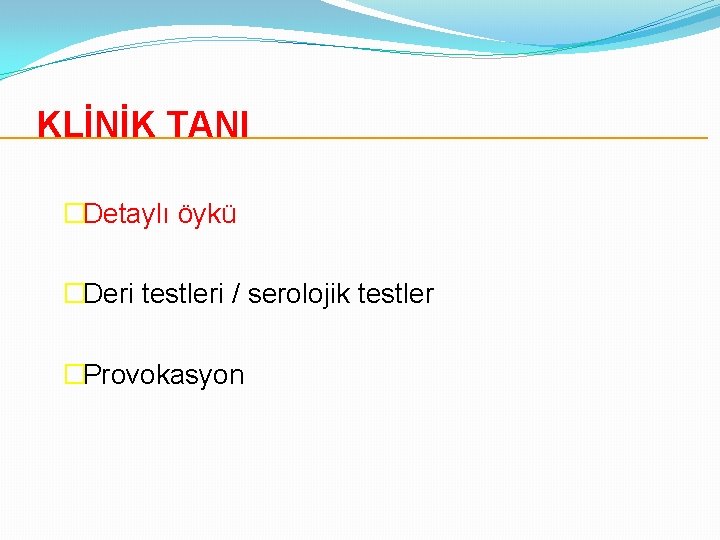 KLİNİK TANI

Detaylı öykü

Deri testleri / serolojik testler

Provokasyon